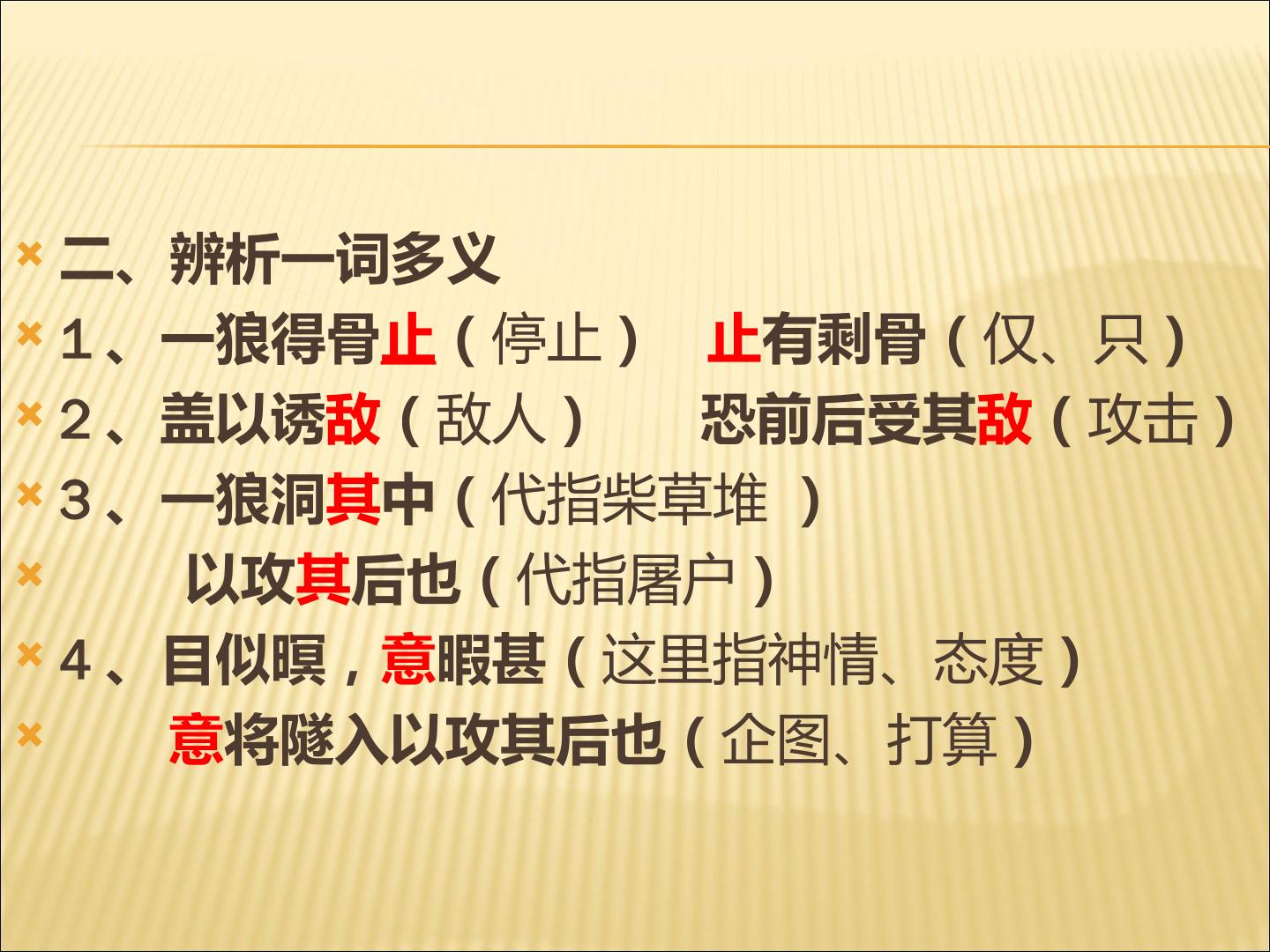 二、辨析一词多义

1、一狼得骨止（停止）　止有剩骨（仅、只）

2、盖以诱敌（敌人）　　恐前后受其敌（攻击）

3、一狼洞其中（代指柴草堆 ）

以攻其后也（代指屠户）

4、目似瞑，意暇甚（这里指神情、态度）

意将隧入以攻其后也（企图、打算）